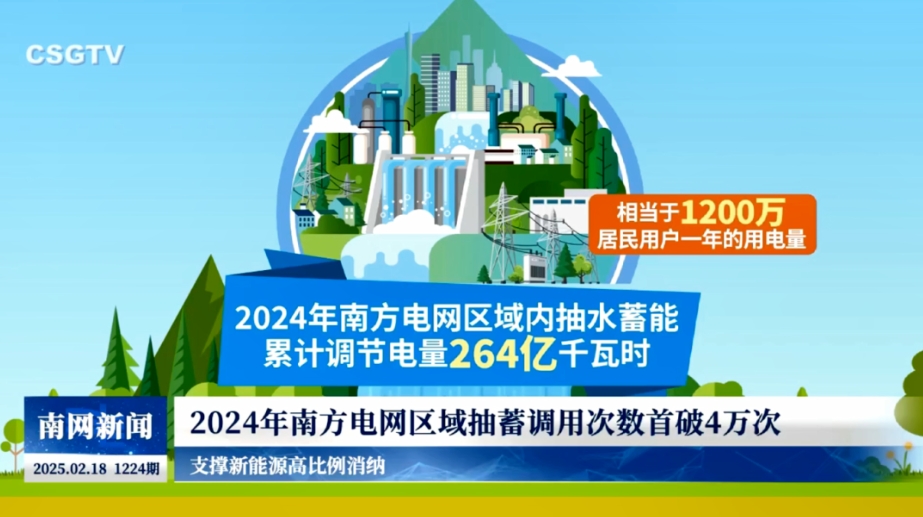 CSGTV

相当于1200万
居民用户一年的用电量

2024年南方电网区域内抽水蓄能
累计调节电量264亿千瓦时

南网新闻
2025.02.18 1224期

2024年南方电网区域抽蓄调用次数首破4万次
支撑新能源高比例消纳